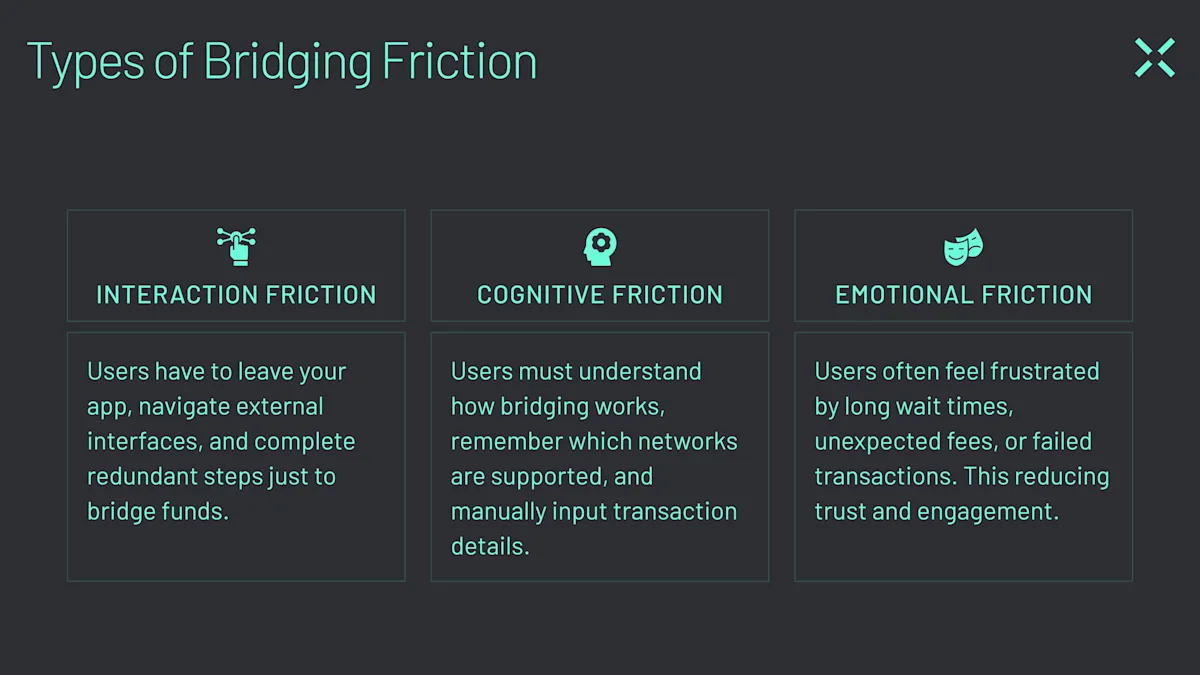 Types of Bridging Friction

INTERACTION FRICTION

Users have to leave your app, navigate external interfaces, and complete redundant steps just to bridge funds.

COGNITIVE FRICTION

Users must understand how bridging works, remember which networks are supported, and manually input transaction details.

EMOTIONAL FRICTION

Users often feel frustrated by long wait times, unexpected fees, or failed transactions. This reducing trust and engagement.